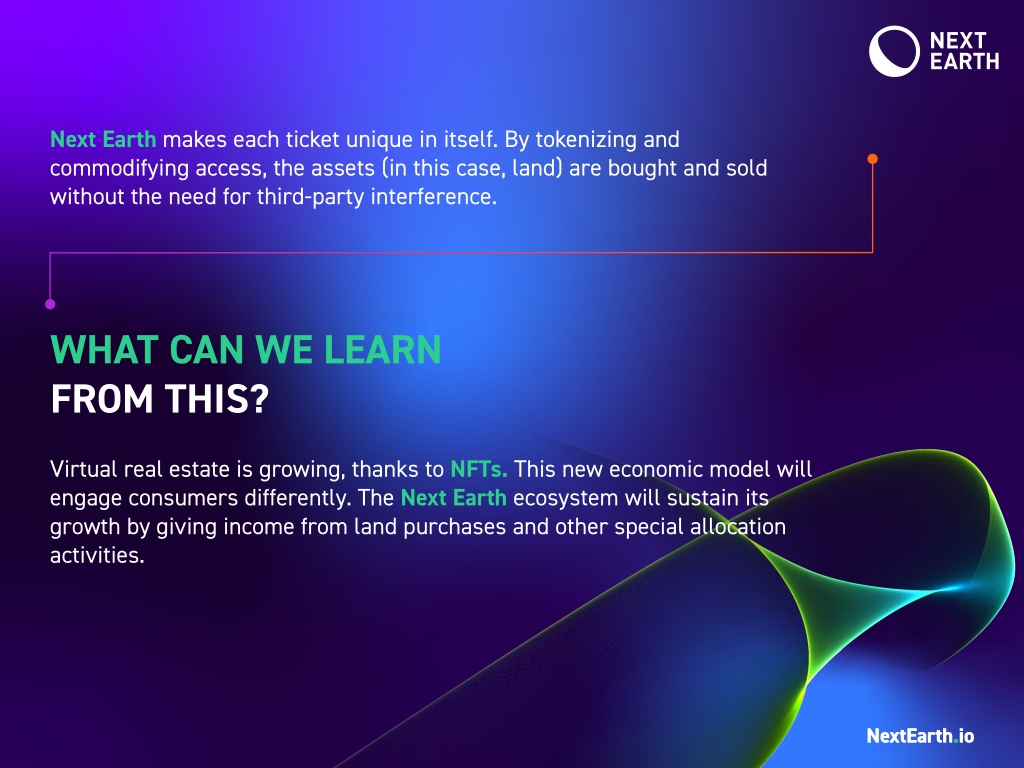 NEXT EARTH

Next Earth makes each ticket unique in itself. By tokenizing and commodifying access, the assets (in this case, land) are bought and sold without the need for third-party interference.

WHAT CAN WE LEARN FROM THIS?

Virtual real estate is growing, thanks to NFTs. This new economic model will engage consumers differently. The Next Earth ecosystem will sustain its growth by giving income from land purchases and other special allocation activities.

NextEarth.io